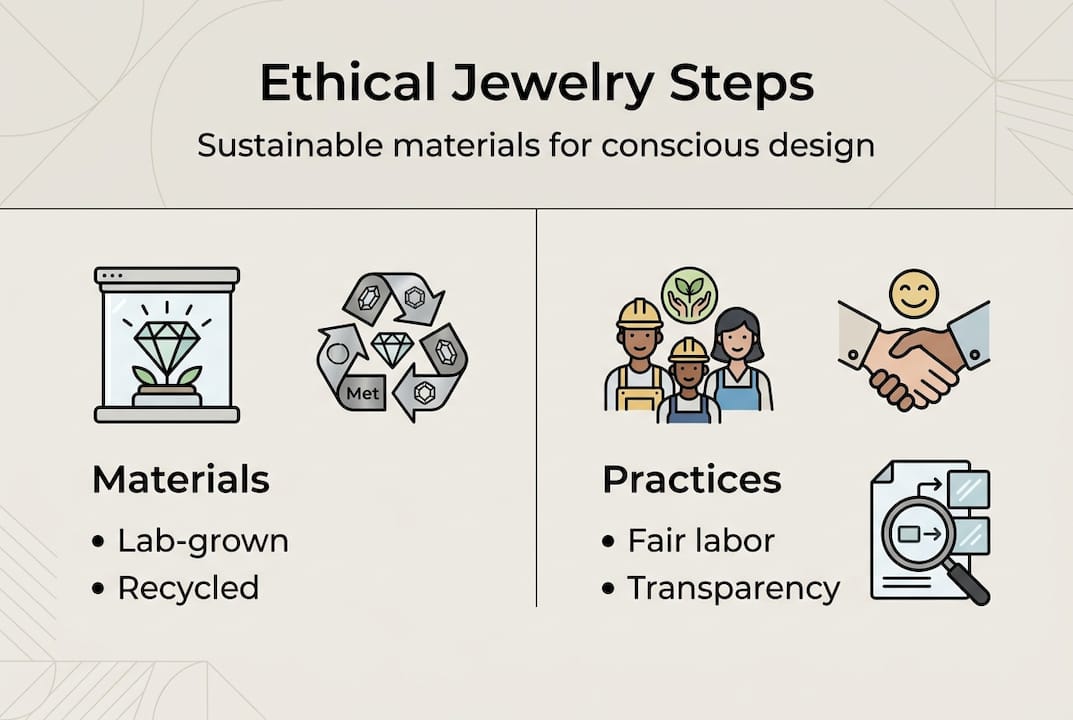 Ethical Jewelry Steps

Sustainable materials for conscious design

Met

Materials

• Lab-grown
• Recycled

Practices

• Fair labor
• Transparency